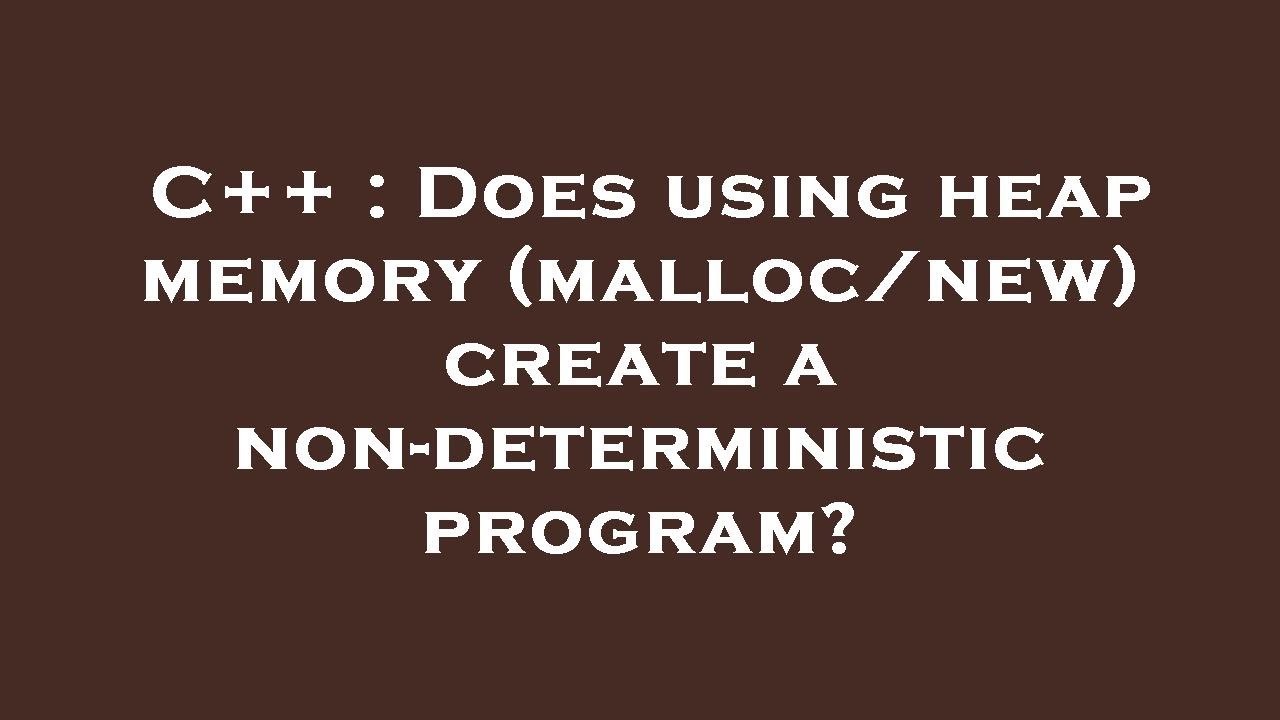 C++ : Does using heap memory (malloc/new) create a non-deterministic program?